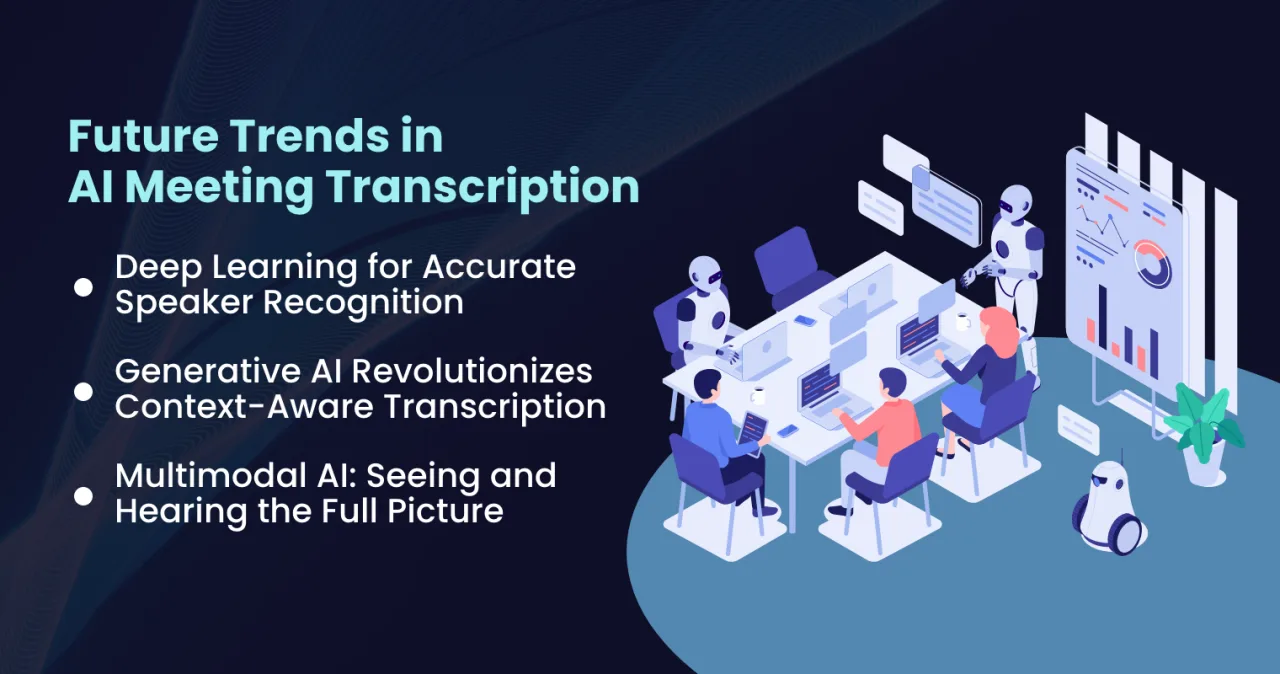 Future Trends in
AI Meeting Transcription

- Deep Learning for Accurate Speaker Recognition
- Generative AI Revolutionizes Context-Aware Transcription
- Multimodal AI: Seeing and Hearing the Full Picture